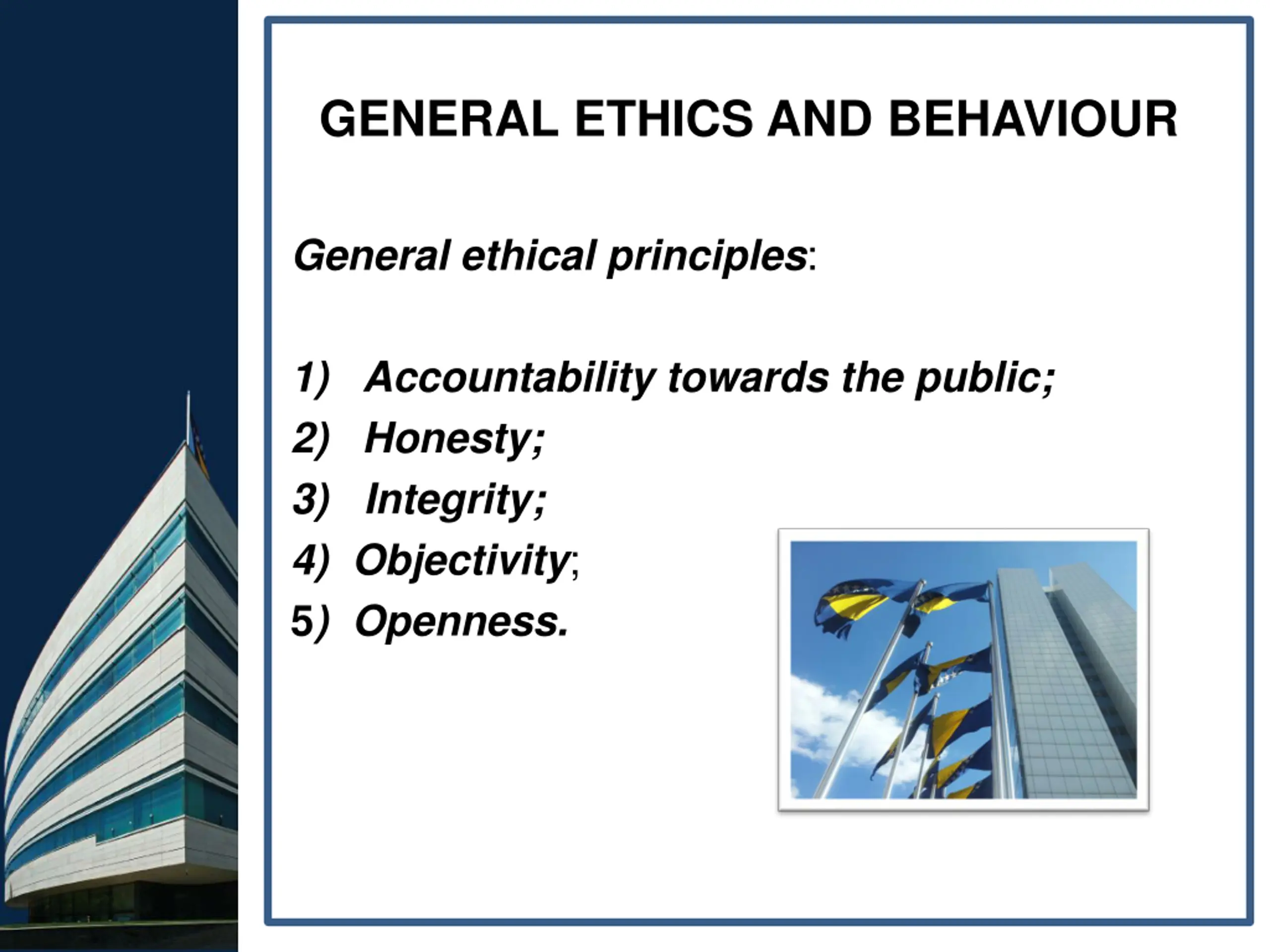 GENERAL ETHICS AND BEHAVIOUR

General ethical principles:

1) Accountability towards the public;
2) Honesty;
3) Integrity;
4) Objectivity;
5) Openness.